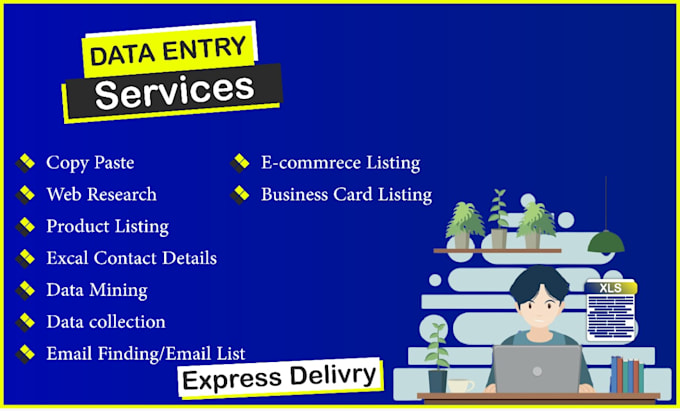 DATA ENTRY
Services

Copy Paste
Web Research
Product Listing
Excal Contact Details
Data Mining
Data collection
Email Finding/Email List

E-commrece Listing
Business Card Listing

XLS

Express Delivry